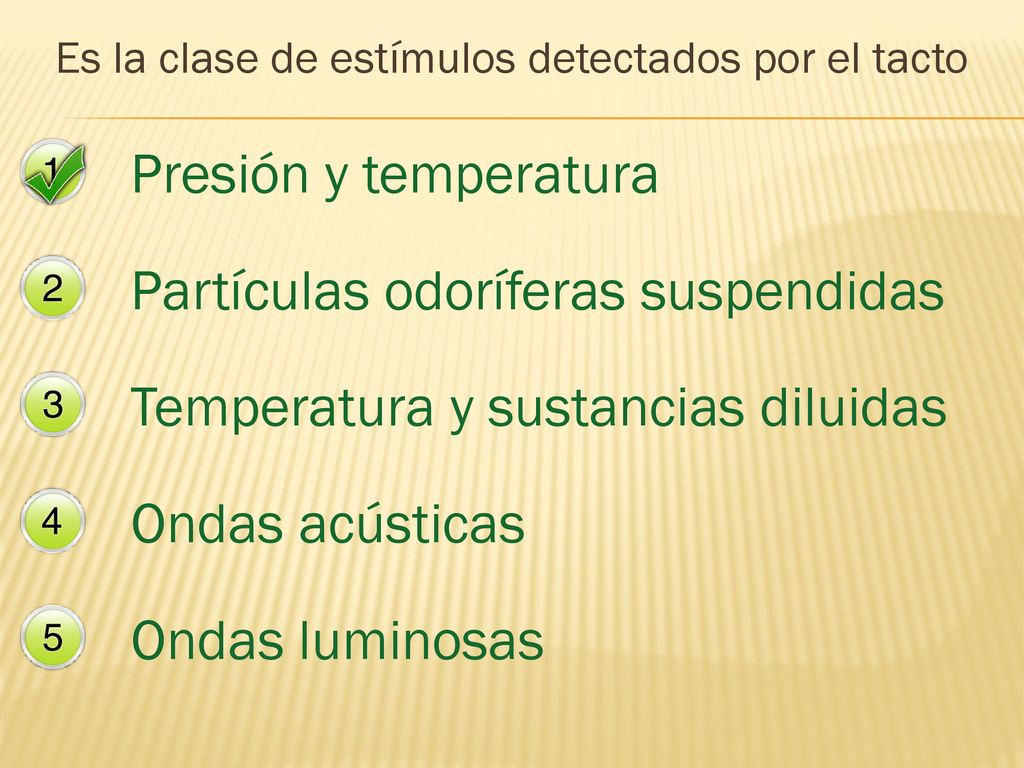 Es la clase de estímulos detectados por el tacto

1 Presión y temperatura

2 Partículas odoríferas suspendidas

3 Temperatura y sustancias diluidas

4 Ondas acústicas

5 Ondas luminosas